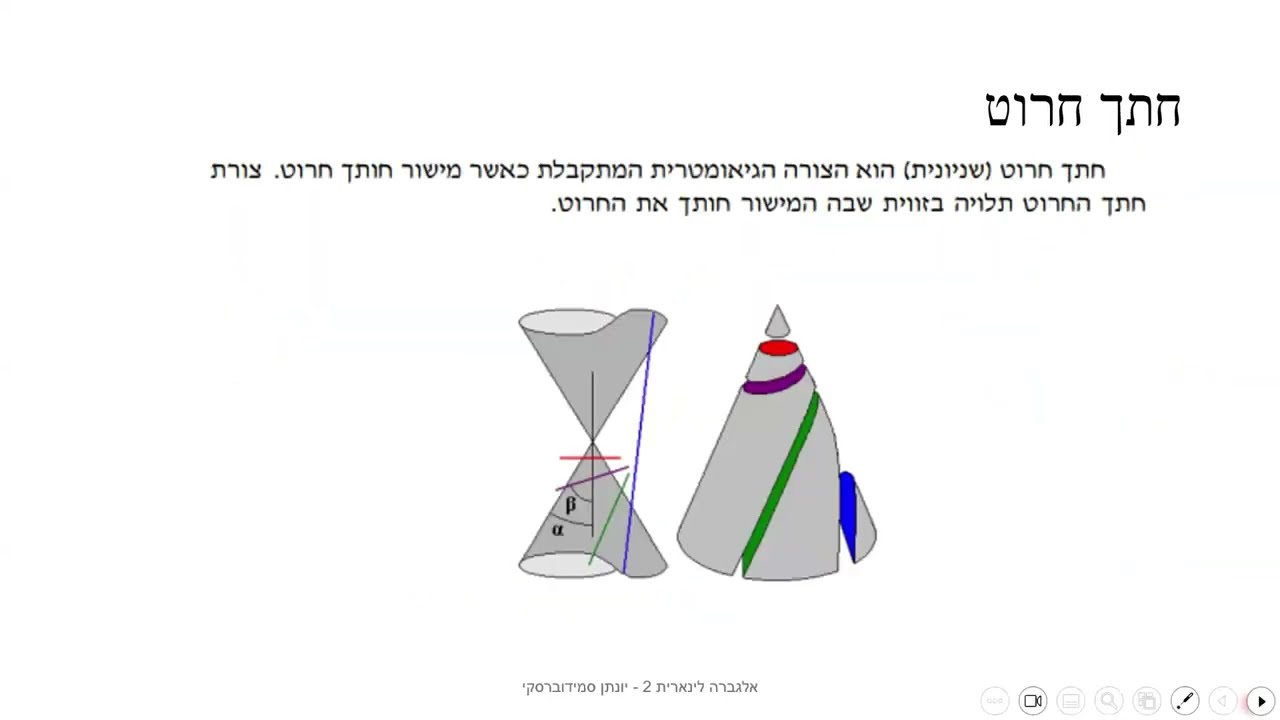 חתך חרוט

חתך חרוט (שניונית) הוא הצורה הגיאומטרית המתקבלת כאשר מישור חותך חרוט. צורת חתך החרוט תלויה בזווית שבה המישור חותך את החרוט.

β
α

אלגברה לינארית 2 - יונתן סמידוברסקי